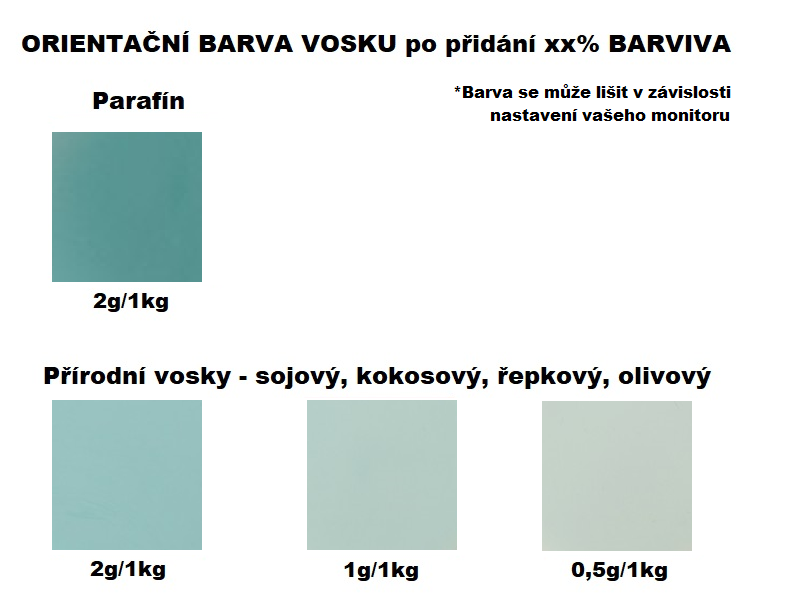 ORIENTAČNÍ BARVA VOSKU po přidání xx% BARVIVA

Parafín

*Barva se může lišit v závislosti nastavení vašeho monitoru

2g/1kg

Přírodní vosky - sojový, kokosový, řepkový, olivový

2g/1kg

1g/1kg

0,5g/1kg